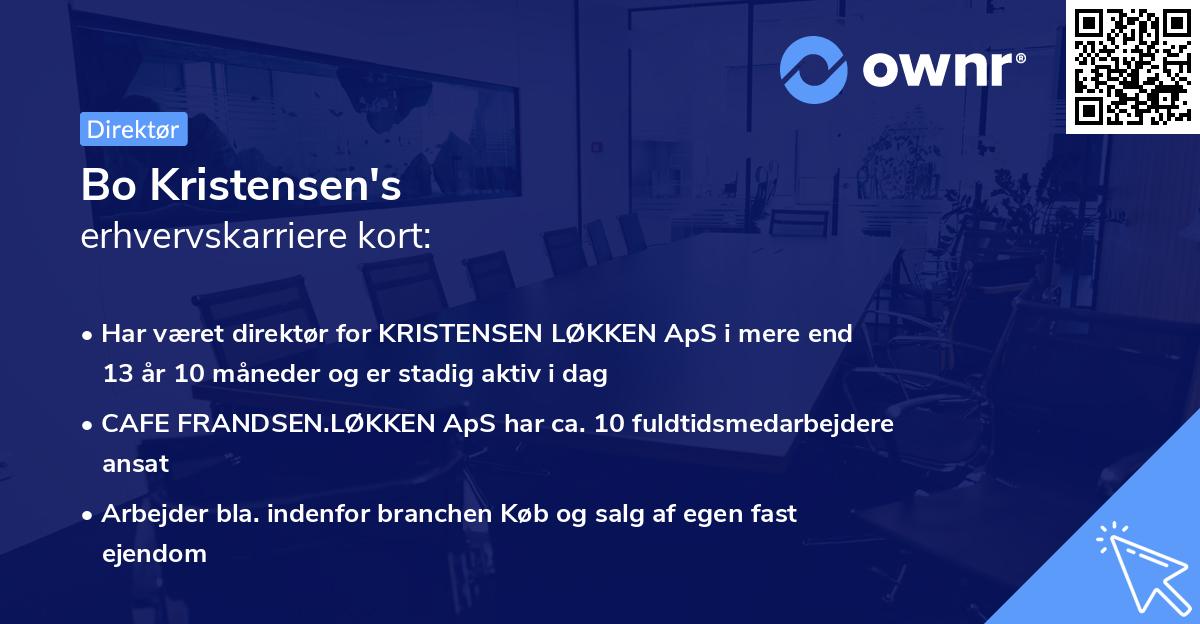 ownr®

Direktør

Bo Kristensen's
erhvervskarriere kort:

• Har været direktør for KRISTENSEN LØKKEN ApS i mere end 13 år 10 måneder og er stadig aktiv i dag

• CAFE FRANDSEN.LØKKEN ApS har ca. 10 fuldtidsmedarbejdere ansat

• Arbejder bla. indenfor branchen Køb og salg af egen fast ejendom